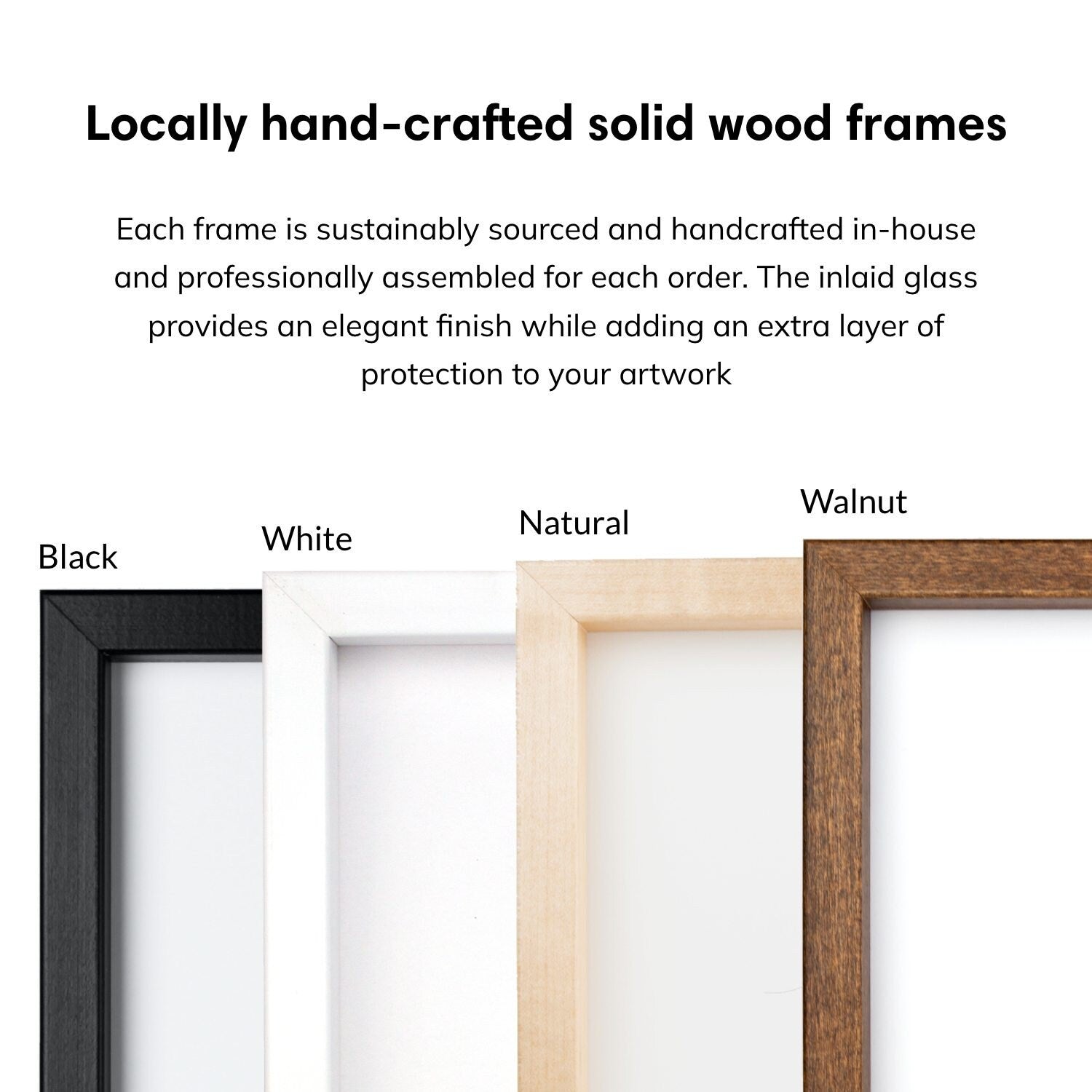 Locally hand-crafted solid wood frames

Each frame is sustainably sourced and handcrafted in-house and professionally assembled for each order. The inlaid glass provides an elegant finish while adding an extra layer of protection to your artwork

Black

White

Natural

Walnut